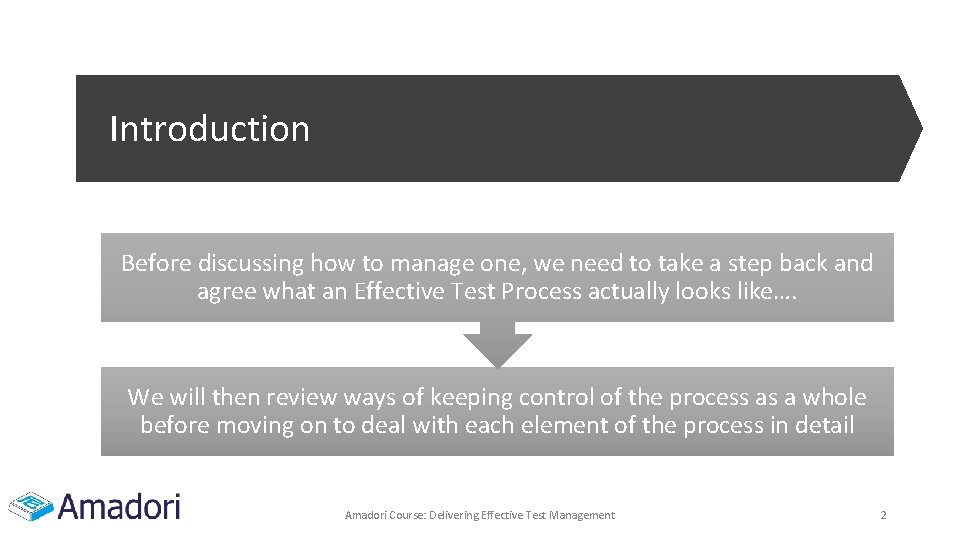 Introduction

Before discussing how to manage one, we need to take a step back and agree what an Effective Test Process actually looks like….

We will then review ways of keeping control of the process as a whole before moving on to deal with each element of the process in detail

Amadori

Amadori Course: Delivering Effective Test Management

2